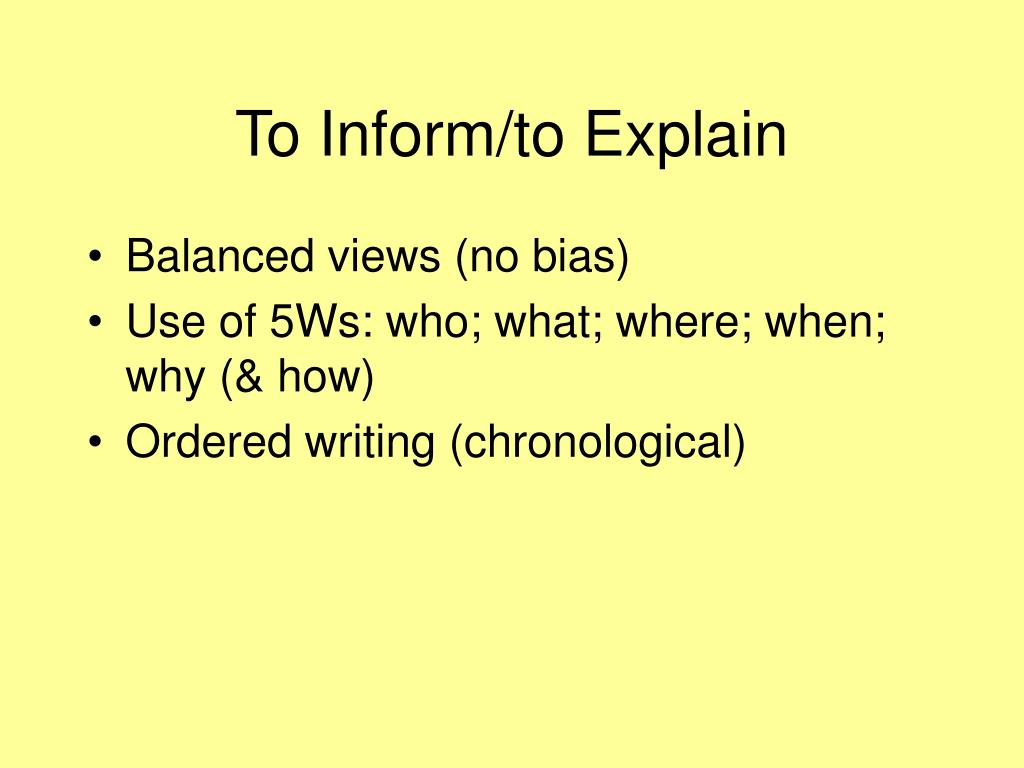 To Inform/to Explain

• Balanced views (no bias)
• Use of 5Ws: who; what; where; when; why (& how)
• Ordered writing (chronological)